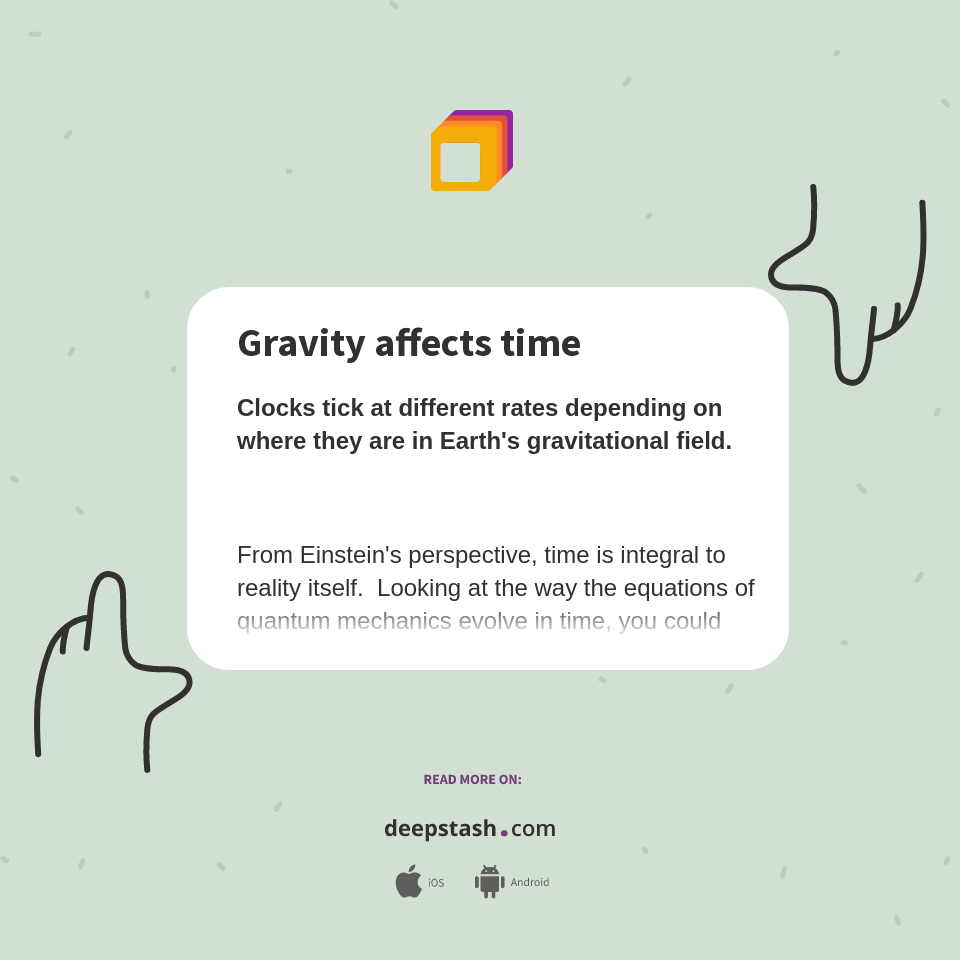 Gravity affects time

Clocks tick at different rates depending on where they are in Earth's gravitational field.

From Einstein's perspective, time is integral to reality itself. Looking at the way the equations of quantum mechanics evolve in time, you could

READ MORE ON:

deepstash.com

iOS Android